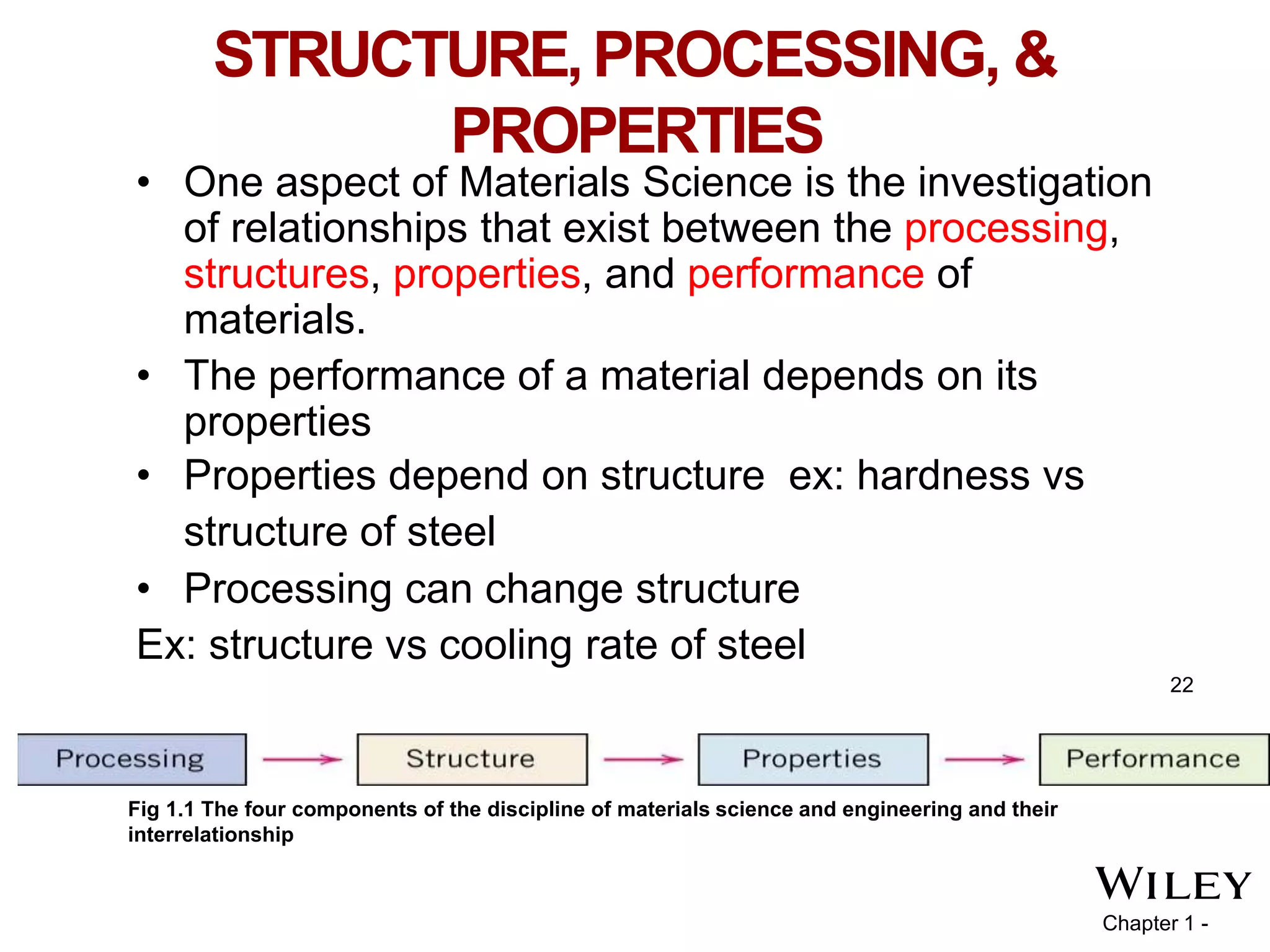 STRUCTURE, PROCESSING, & PROPERTIES

• One aspect of Materials Science is the investigation of relationships that exist between the processing, structures, properties, and performance of materials.

• The performance of a material depends on its properties

• Properties depend on structure ex: hardness vs structure of steel

• Processing can change structure

Ex: structure vs cooling rate of steel

22

Processing → Structure → Properties → Performance

Fig 1.1 The four components of the discipline of materials science and engineering and their interrelationship

WILEY

Chapter 1 -